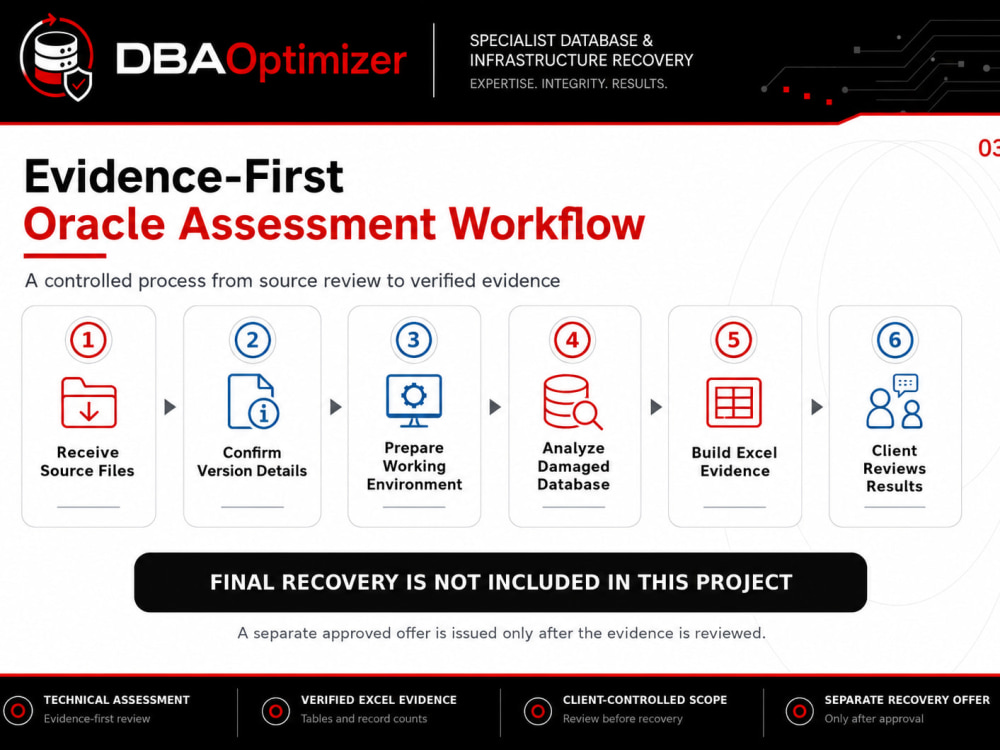 DBAOptimizer

SPECIALIST DATABASE & INFRASTRUCTURE RECOVERY
EXPERTISE. INTEGRITY. RESULTS.

03

Evidence-First
Oracle Assessment Workflow

A controlled process from source review to verified evidence

1
Receive Source Files

2
Confirm Version Details

3
Prepare Working Environment

4
Analyze Damaged Database

5
Build Excel Evidence

6
Client Reviews Results

FINAL RECOVERY IS NOT INCLUDED IN THIS PROJECT

A separate approved offer is issued only after the evidence is reviewed.

TECHNICAL ASSESSMENT
Evidence-first review

VERIFIED EXCEL EVIDENCE
Tables and record counts

CLIENT-CONTROLLED SCOPE
Review before recovery

SEPARATE RECOVERY OFFER
Only after approval